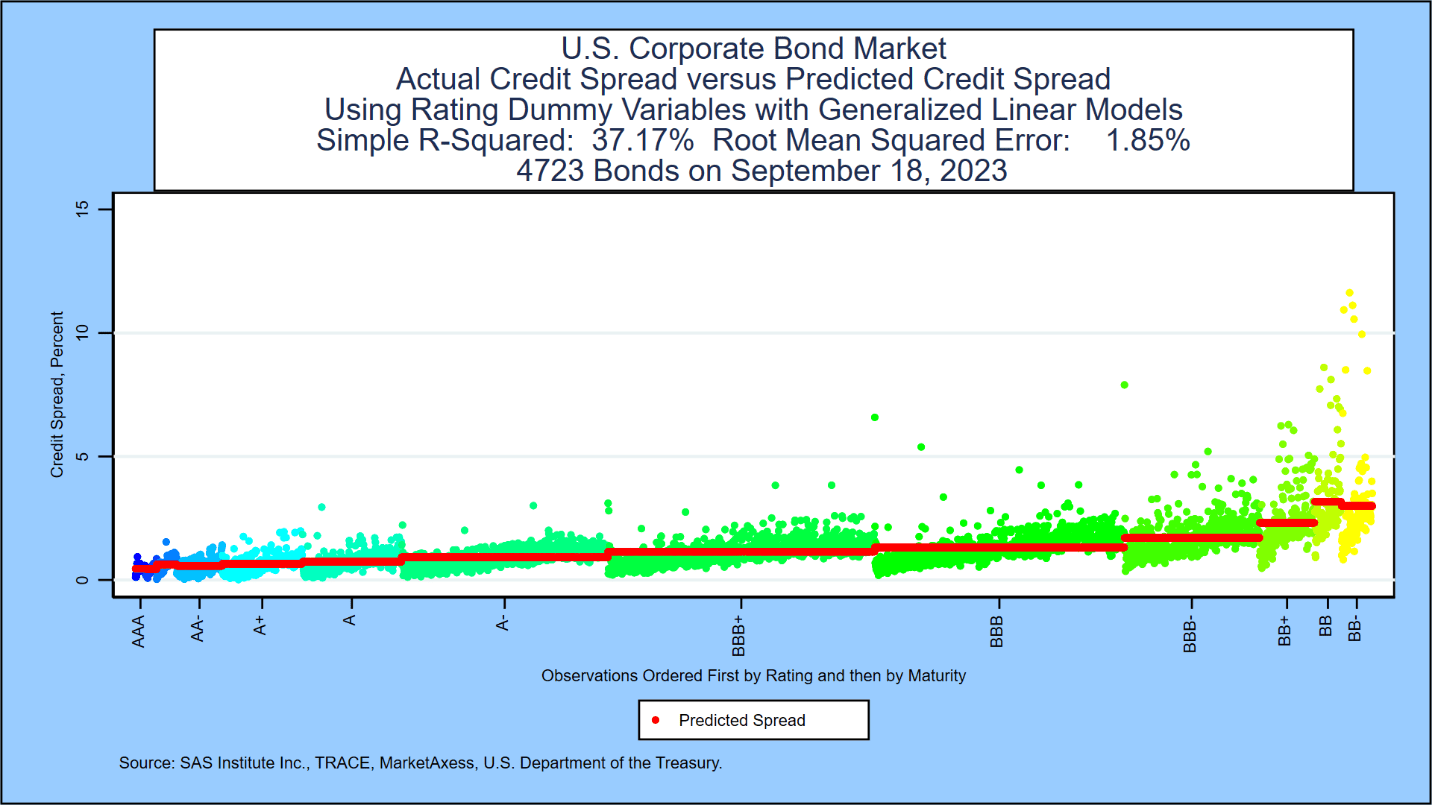 U.S. Corporate Bond Market
Actual Credit Spread versus Predicted Credit Spread
Using Rating Dummy Variables with Generalized Linear Models
Simple R-Squared: 37.17% Root Mean Squared Error: 1.85%
4723 Bonds on September 18, 2023

Credit Spread, Percent

15
10
5
0

AAA
AA-
A+
A
A-
BBB+
BBB
BBB-
BB+
BB
BB-

Observations Ordered First by Rating and then by Maturity

Predicted Spread

Source: SAS Institute Inc., TRACE, MarketAxess, U.S. Department of the Treasury.